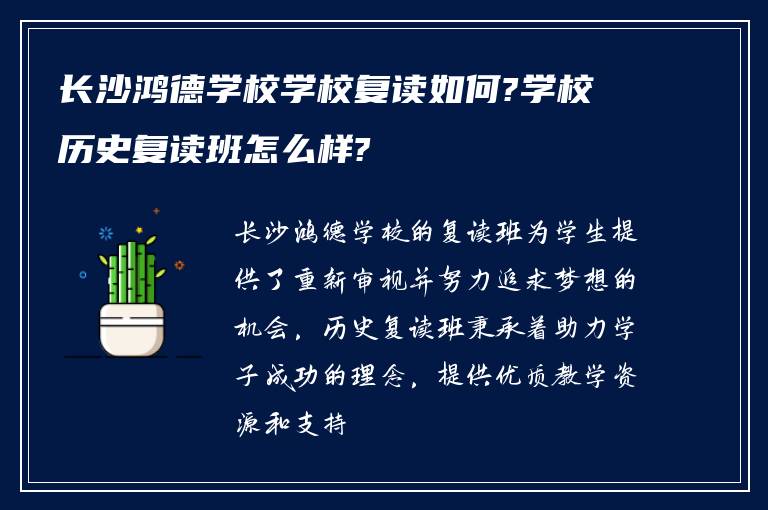 长沙鸿德学校学校复读如何?学校历史复读班怎么样?

长沙鸿德学校的复读班为学生提供了重新审视并努力追求梦想的机会，历史复读班秉承着助力学子成功的理念，提供优质教学资源和支持